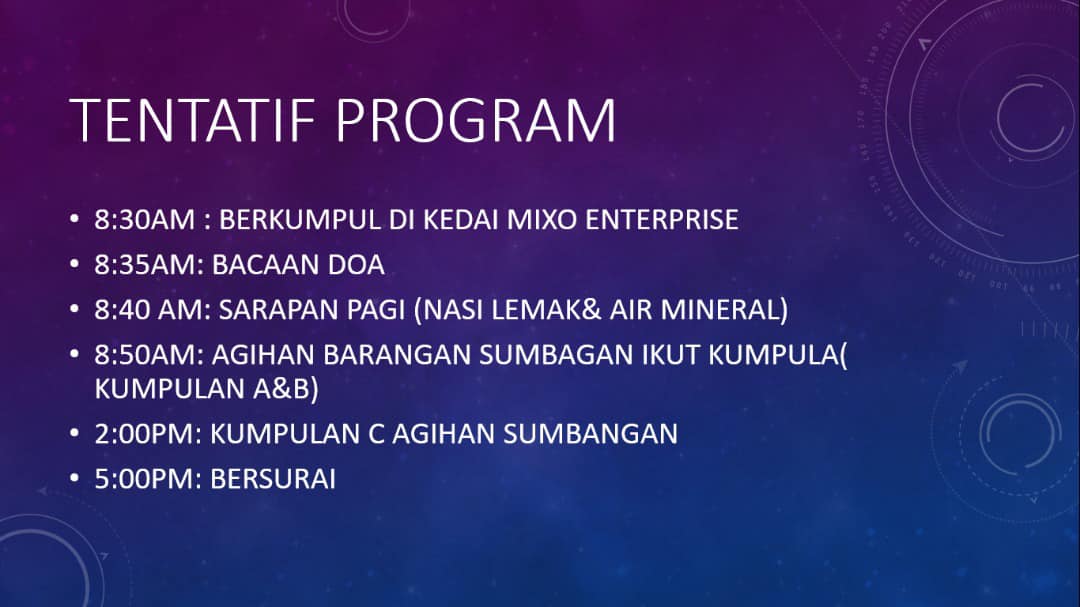 TENTATIF PROGRAM

• 8:30AM : BERKUMPUL DI KEDAI MIXO ENTERPRISE
• 8:35AM: BACAAN DOA
• 8:40 AM: SARAPAN PAGI (NASI LEMAK& AIR MINERAL)
• 8:50AM: AGIHAN BARANGAN SUMBAGAN IKUT KUMPULA( KUMPULAN A&B)
• 2:00PM: KUMPULAN C AGIHAN SUMBANGAN
• 5:00PM: BERSURAI